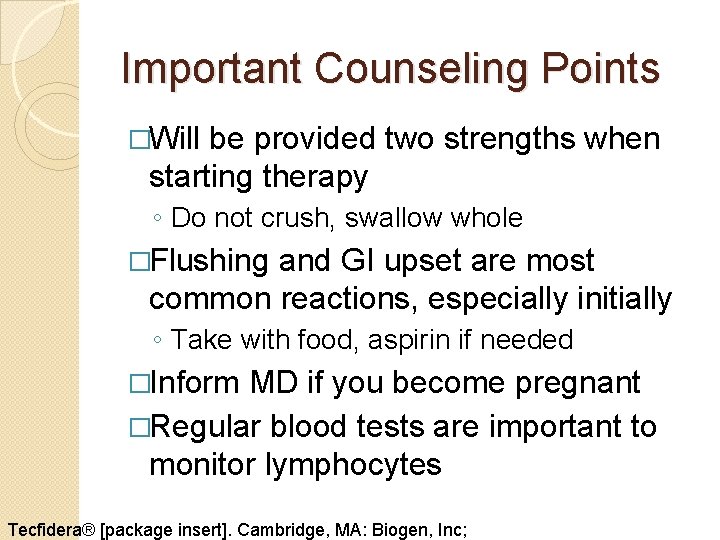 Important Counseling Points

□Will be provided two strengths when starting therapy

◦ Do not crush, swallow whole

□Flushing and GI upset are most common reactions, especially initially

◦ Take with food, aspirin if needed

□Inform MD if you become pregnant

□Regular blood tests are important to monitor lymphocytes

Tecfidera® [package insert]. Cambridge, MA: Biogen, Inc;